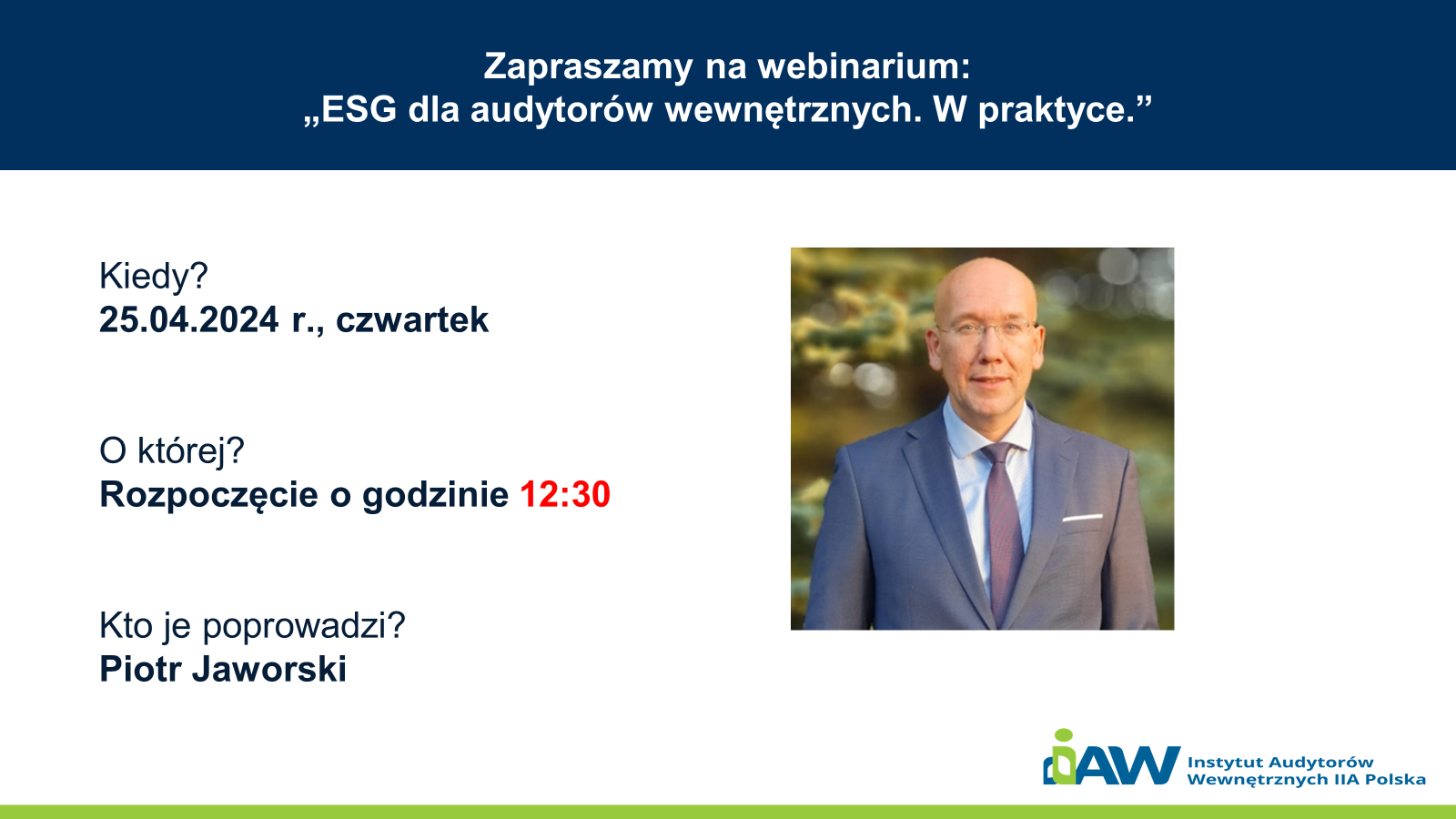 Zapraszamy na webinarium:
„ESG dla audytorów wewnętrznych. W praktyce.”

Kiedy?
25.04.2024 r., czwartek

O której?
Rozpoczęcie o godzinie 12:30

Kto je poprowadzi?
Piotr Jaworski

IAW Instytut Audytorów Wewnętrznych IIA Polska